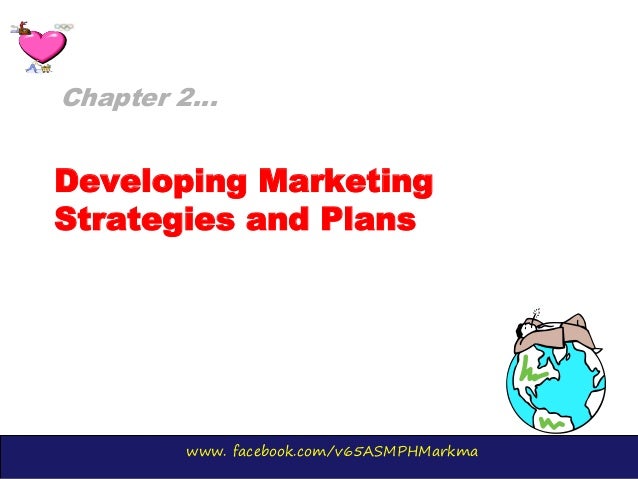 Chapter 2…

Developing Marketing Strategies and Plans

www. facebook.com/v65ASMPHMarkma